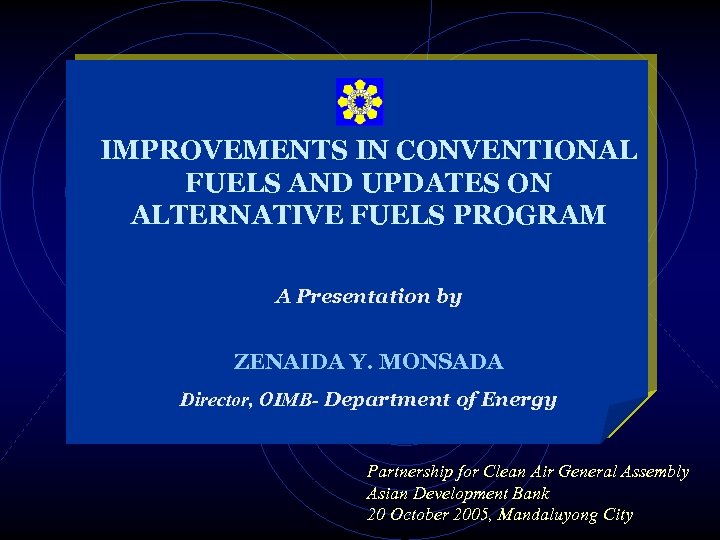 IMPROVEMENTS IN CONVENTIONAL FUELS AND UPDATES ON ALTERNATIVE FUELS PROGRAM

A Presentation by

ZENAIDA Y. MONSADA

Director, OIMB- Department of Energy

Partnership for Clean Air General Assembly
Asian Development Bank
20 October 2005, Mandaluyong City